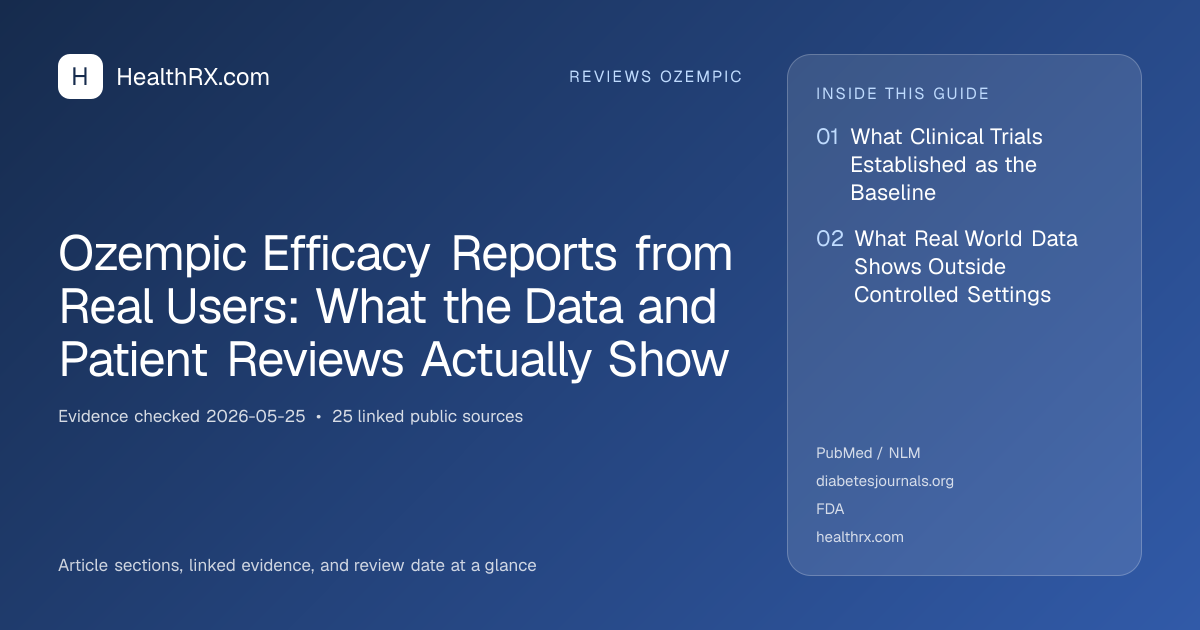 H HealthRX.com

REVIEWS OZEMPIC

Ozempic Efficacy Reports from Real Users: What the Data and Patient Reviews Actually Show

Evidence checked 2026-05-25 • 25 linked public sources

Article sections, linked evidence, and review date at a glance

INSIDE THIS GUIDE

01 What Clinical Trials Established as the Baseline

02 What Real World Data Shows Outside Controlled Settings

PubMed / NLM
diabetesjournals.org
FDA
healthrx.com